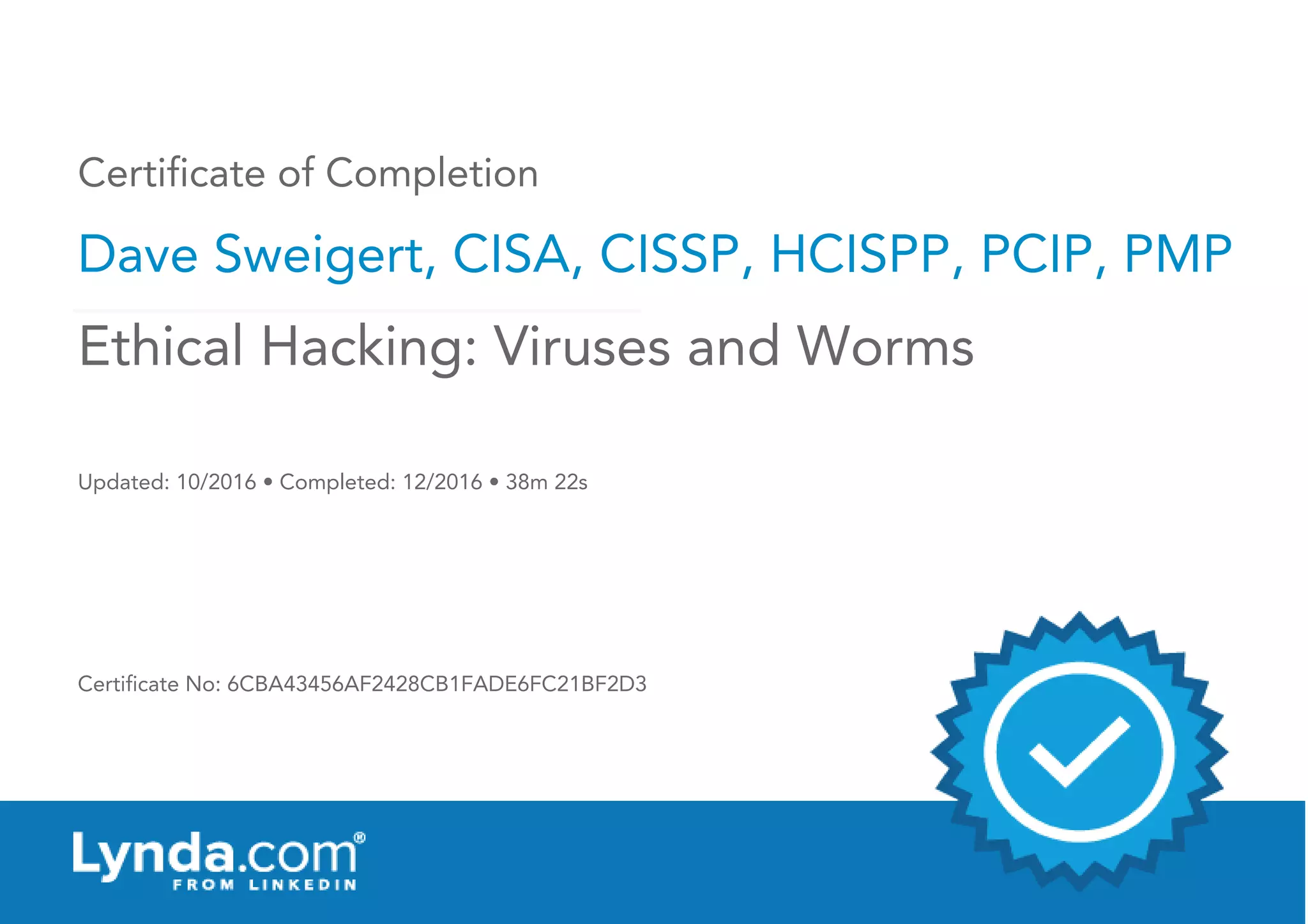 Certificate of Completion

Dave Sweigert, CISA, CISSP, HCISPP, PCIP, PMP

Ethical Hacking: Viruses and Worms

Updated: 10/2016 • Completed: 12/2016 • 38m 22s

Certificate No: 6CBA43456AF2428CB1FADE6FC21BF2D3

Lynda.com®
FROM LINKEDIN